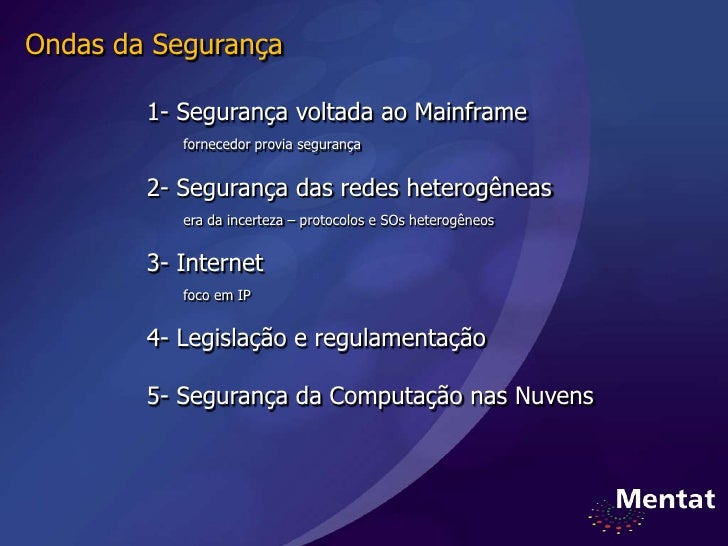 Ondas da Segurança

1- Segurança voltada ao Mainframe

fornecedor provia segurança

2- Segurança das redes heterogêneas

era da incerteza – protocolos e SOs heterogêneos

3- Internet

foco em IP

4- Legislação e regulamentação

5- Segurança da Computação nas Nuvens

Mentat